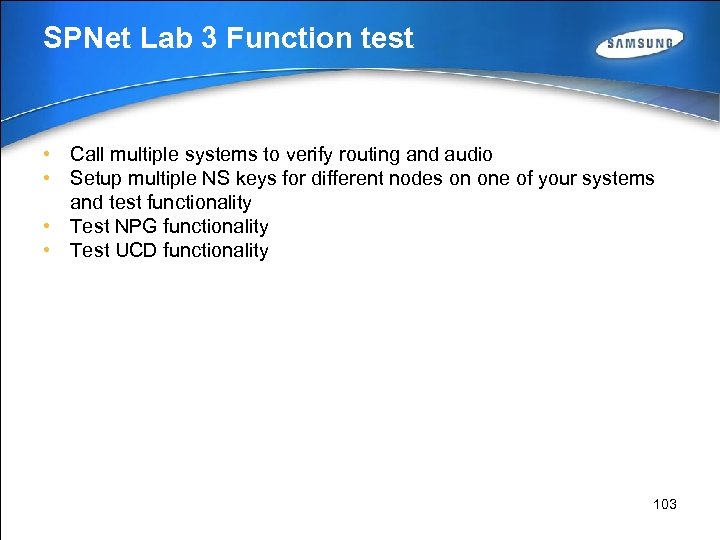 SPNet Lab 3 Function test

SAMSUNG

• Call multiple systems to verify routing and audio
• Setup multiple NS keys for different nodes on one of your systems and test functionality
• Test NPG functionality
• Test UCD functionality

103